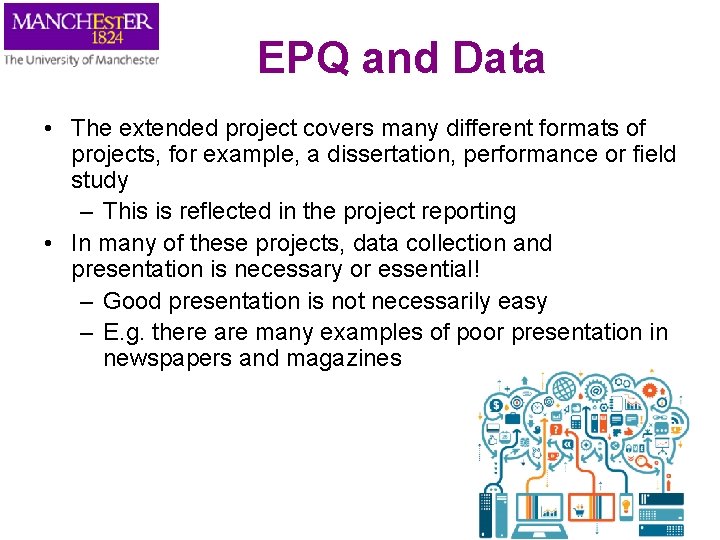 MANCHESTER
1824
The University of Manchester

EPQ and Data

• The extended project covers many different formats of projects, for example, a dissertation, performance or field study
– This is reflected in the project reporting
• In many of these projects, data collection and presentation is necessary or essential!
– Good presentation is not necessarily easy
– E.g. there are many examples of poor presentation in newspapers and magazines